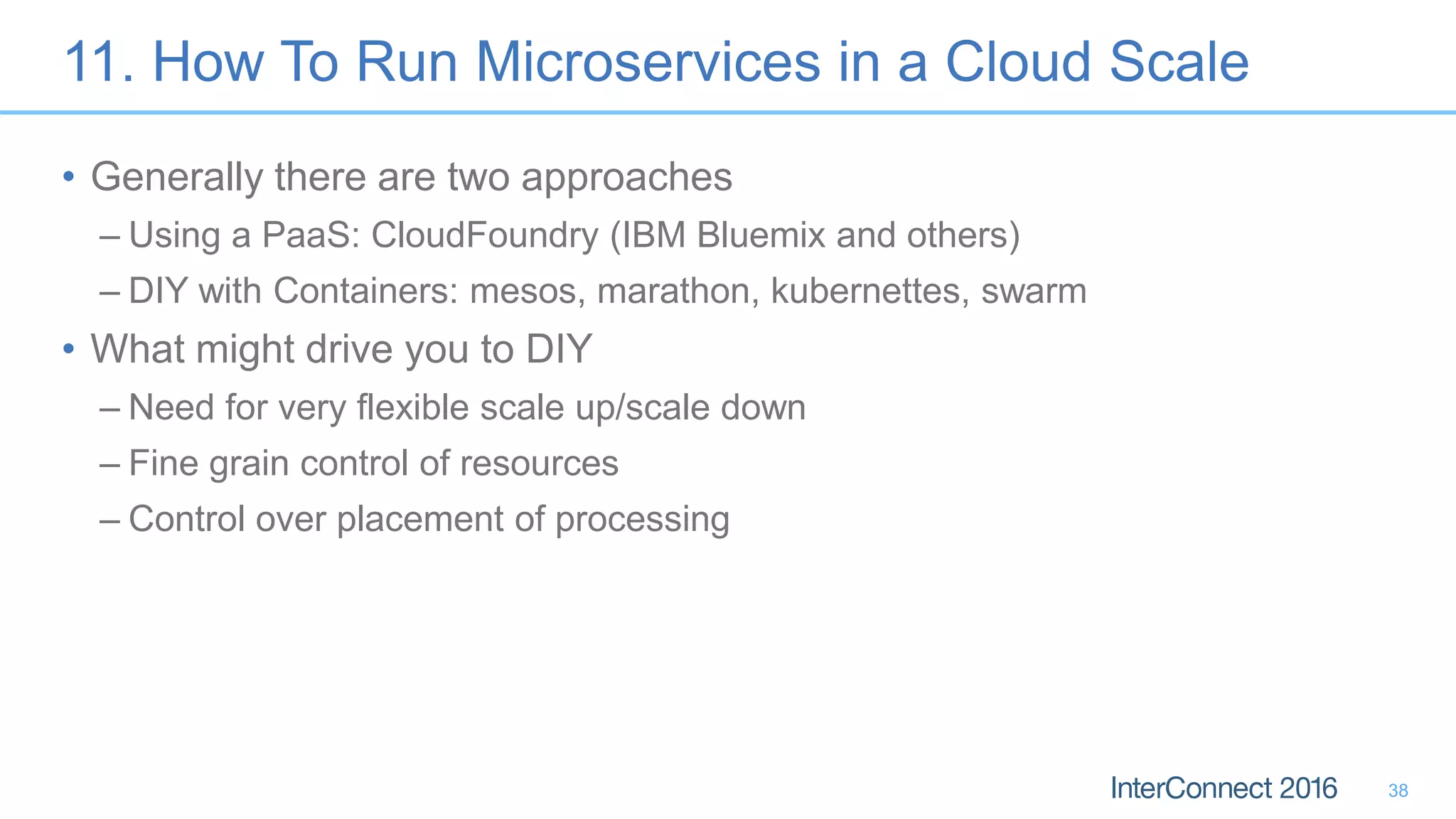 11. How To Run Microservices in a Cloud Scale

• Generally there are two approaches
– Using a PaaS: CloudFoundry (IBM Bluemix and others)
– DIY with Containers: mesos, marathon, kubernettes, swarm
• What might drive you to DIY
– Need for very flexible scale up/scale down
– Fine grain control of resources
– Control over placement of processing

InterConnect 2016 38